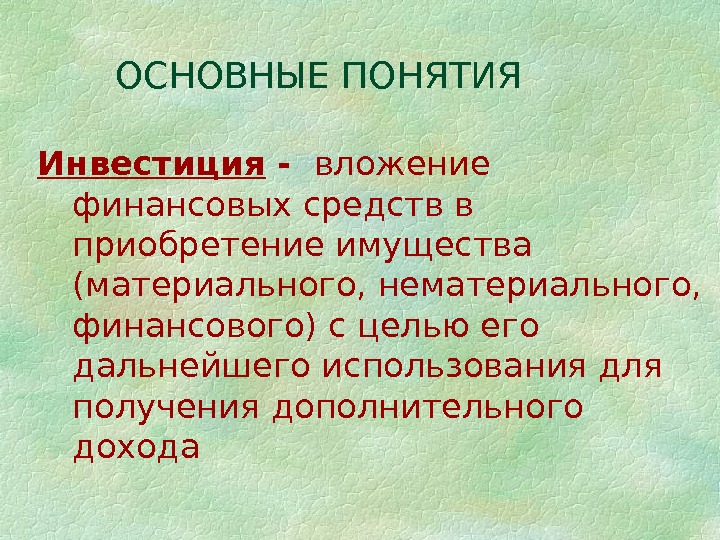 ОСНОВНЫЕ ПОНЯТИЯ

Инвестиция - вложение финансовых средств в приобретение имущества (материального, нематериального, финансового) с целью его дальнейшего использования для получения дополнительного дохода